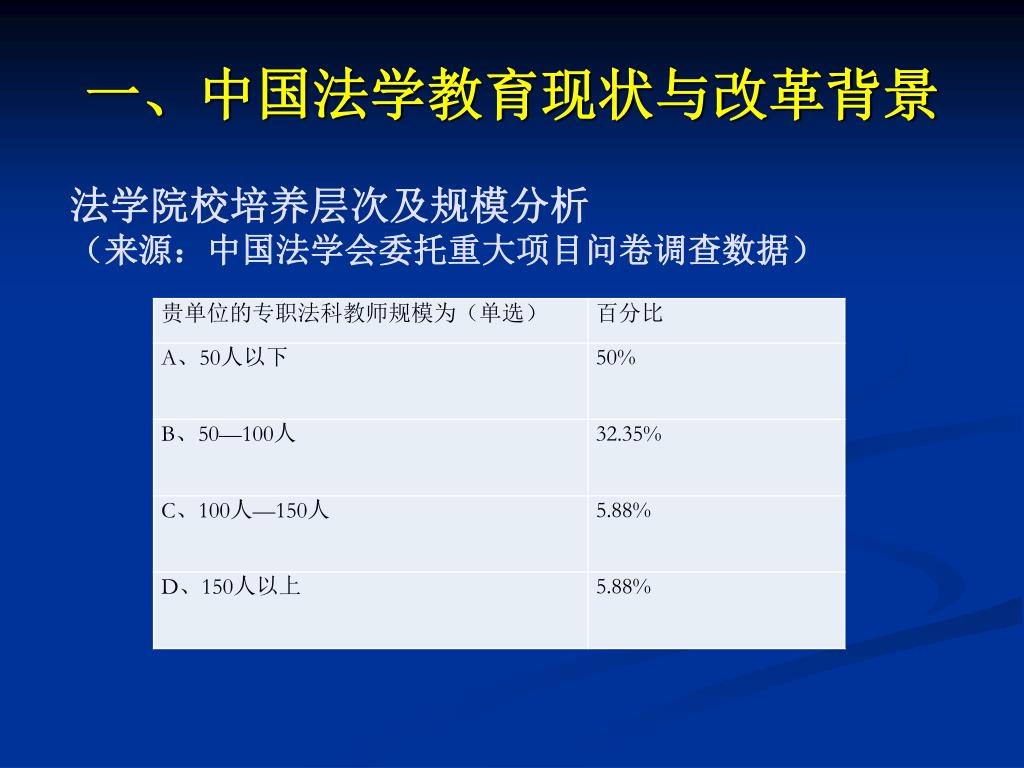 一、中国法学教育现状与改革背景

法学院校培养层次及规模分析
（来源：中国法学会委托重大项目问卷调查数据）

| 贵单位的专职法科教师规模为（单选） | 百分比 |
|---|---|
| A、50人以下 | 50% |
| B、50—100人 | 32.35% |
| C、100人—150人 | 5.88% |
| D、150人以上 | 5.88% |